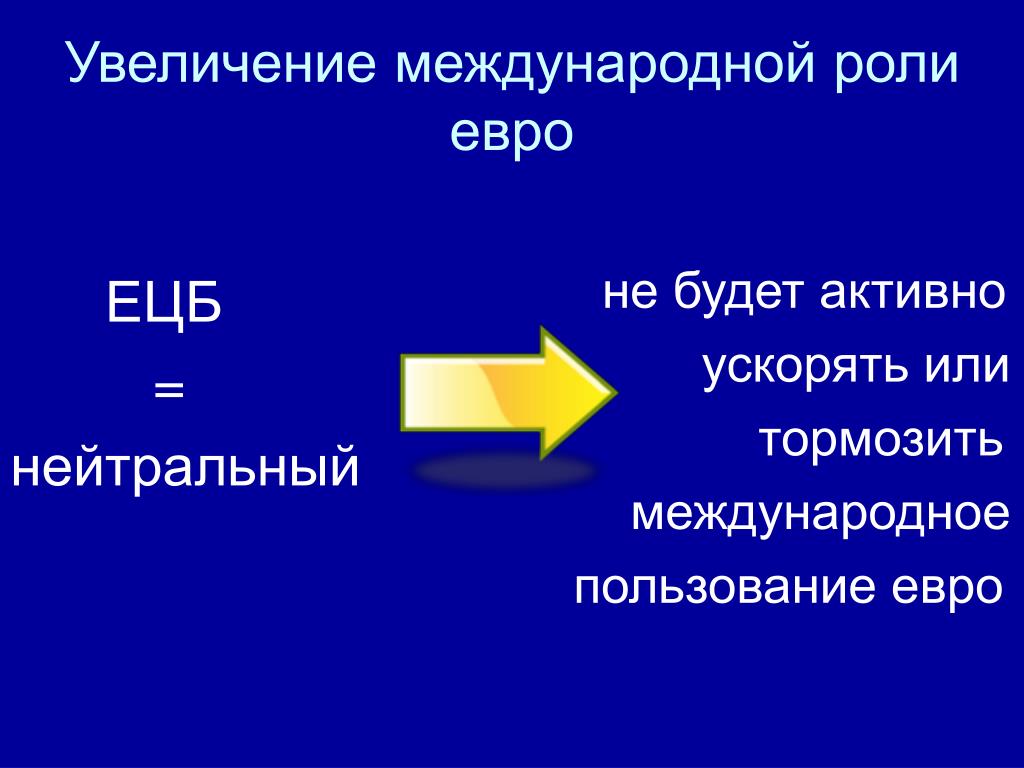 Увеличение международной роли евро

ЕЦБ
=
нейтральный

не будет активно ускорять или тормозить международное пользование евро